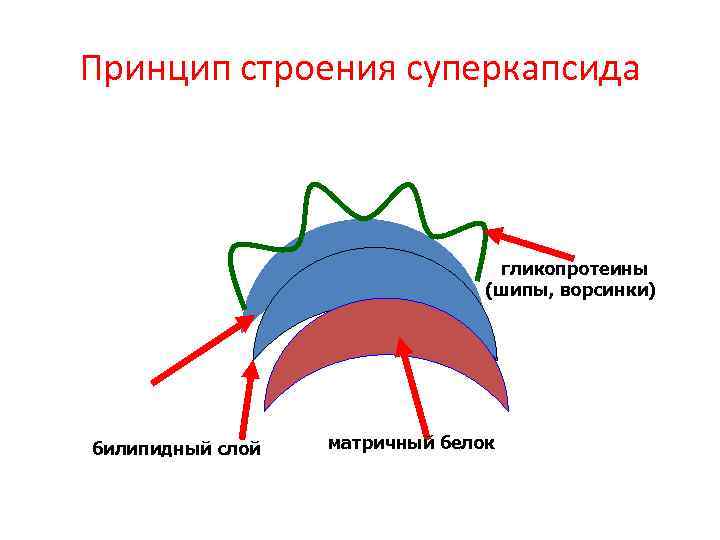 Принцип строения суперкапсида

гликопротеины (шипы, ворсинки)

билипидный слой

матричный белок